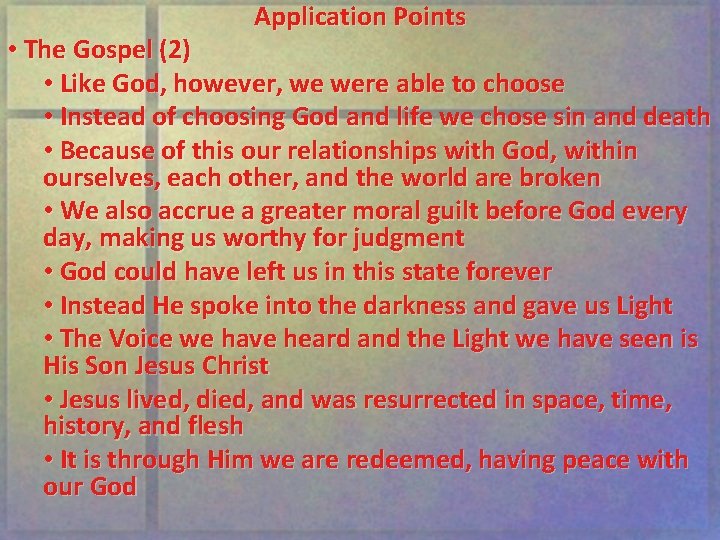 Application Points

• The Gospel (2)

• Like God, however, we were able to choose

• Instead of choosing God and life we chose sin and death

• Because of this our relationships with God, within ourselves, each other, and the world are broken

• We also accrue a greater moral guilt before God every day, making us worthy for judgment

• God could have left us in this state forever

• Instead He spoke into the darkness and gave us Light

• The Voice we have heard and the Light we have seen is His Son Jesus Christ

• Jesus lived, died, and was resurrected in space, time, history, and flesh

• It is through Him we are redeemed, having peace with our God